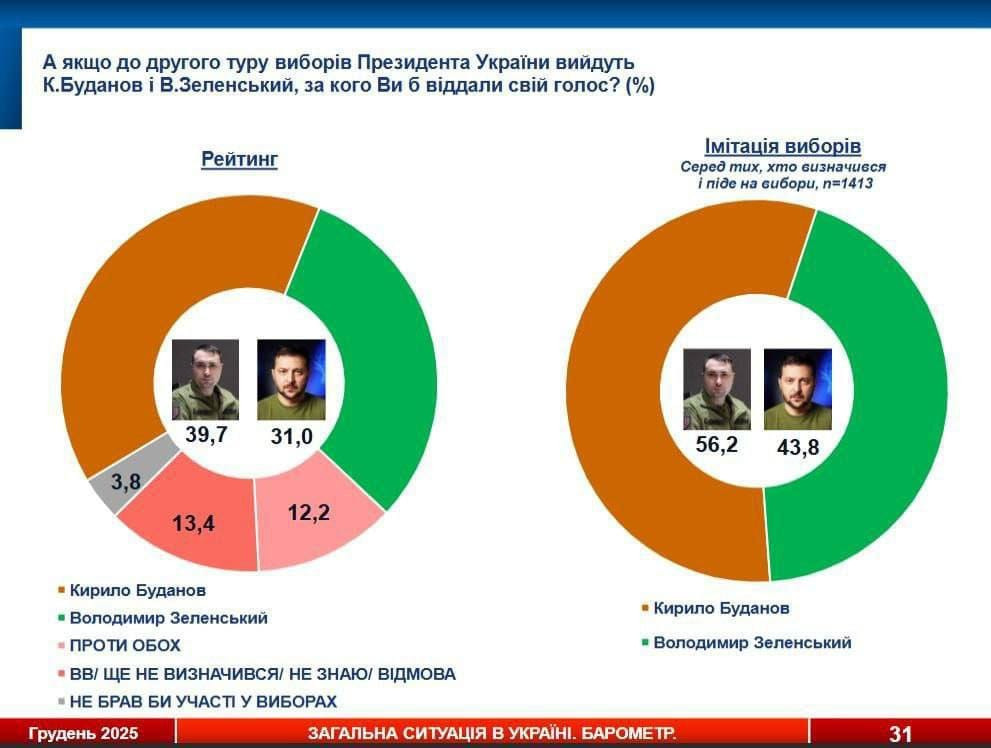 А якщо до другого туру виборів Президента України вийдуть К.Буданов і В.Зеленський, за кого Ви б віддали свій голос? (%)

Рейтинг

39,7
31,0
3,8
13,4
12,2

Кирило Буданов
Володимир Зеленський
ПРОТИ ОБОХ
ВВ/ ЩЕ НЕ ВИЗНАЧИВСЯ/ НЕ ЗНАЮ/ ВІДМОВА
НЕ БРАВ БИ УЧАСТІ У ВИБОРАХ

Імітація виборів
Серед тих, хто визначився і піде на вибори, n=1413

56,2
43,8

Кирило Буданов
Володимир Зеленський

Грудень 2025
ЗАГАЛЬНА СИТУАЦІЯ В УКРАЇНІ. БАРОМЕТР.
31